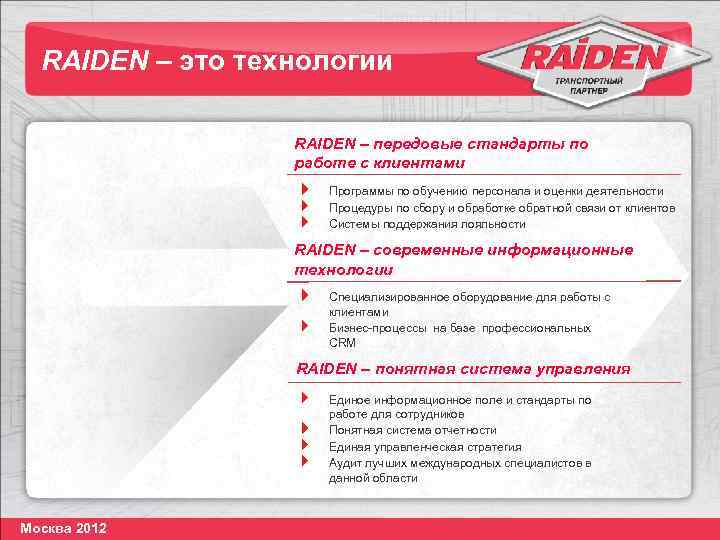 RAIDEN – это технологии

RAIDEN
ТРАНСПОРТНЫЙ ПАРТНЕР

RAIDEN – передовые стандарты по работе с клиентами

Программы по обучению персонала и оценки деятельности
Процедуры по сбору и обработке обратной связи от клиентов
Системы поддержания лояльности

RAIDEN – современные информационные технологии

Специализированное оборудование для работы с клиентами
Бизнес-процессы на базе профессиональных CRM

RAIDEN – понятная система управления

Единое информационное поле и стандарты по работе для сотрудников
Понятная система отчетности
Единая управленческая стратегия
Аудит лучших международных специалистов в данной области

Москва 2012